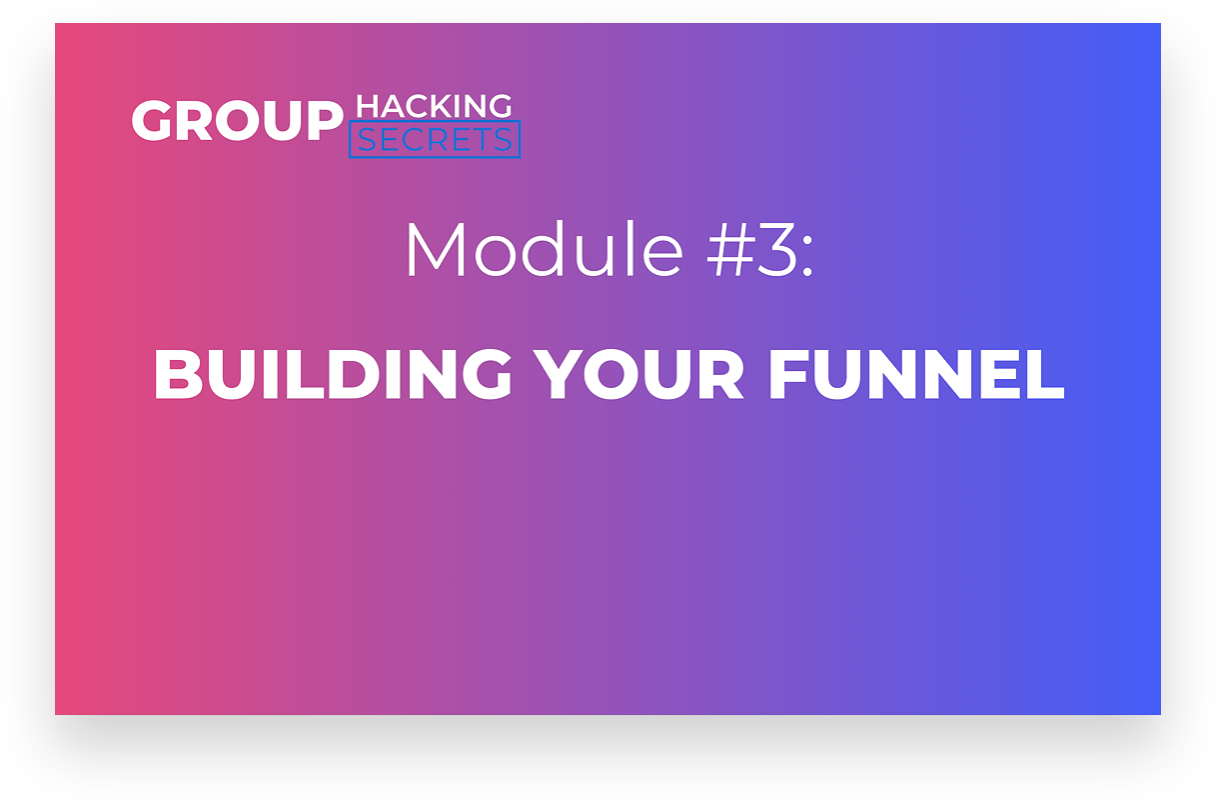 GROUP HACKING SECRETS

Module #3:

BUILDING YOUR FUNNEL